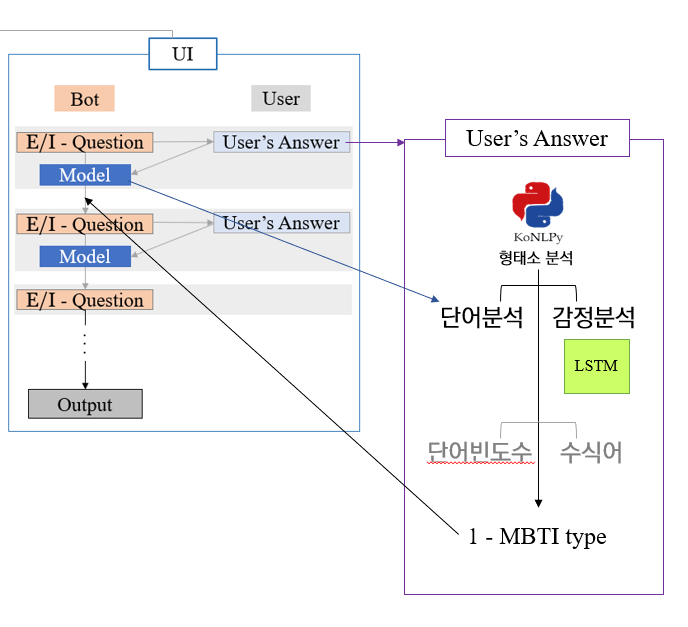 UI

Bot

User

E/I - Question

User's Answer

Model

E/I - Question

User's Answer

Model

E/I - Question

Output

User's Answer

KoNLPy
형태소 분석

단어분석

감정분석

LSTM

단어빈도수

수식어

1 - MBTI type